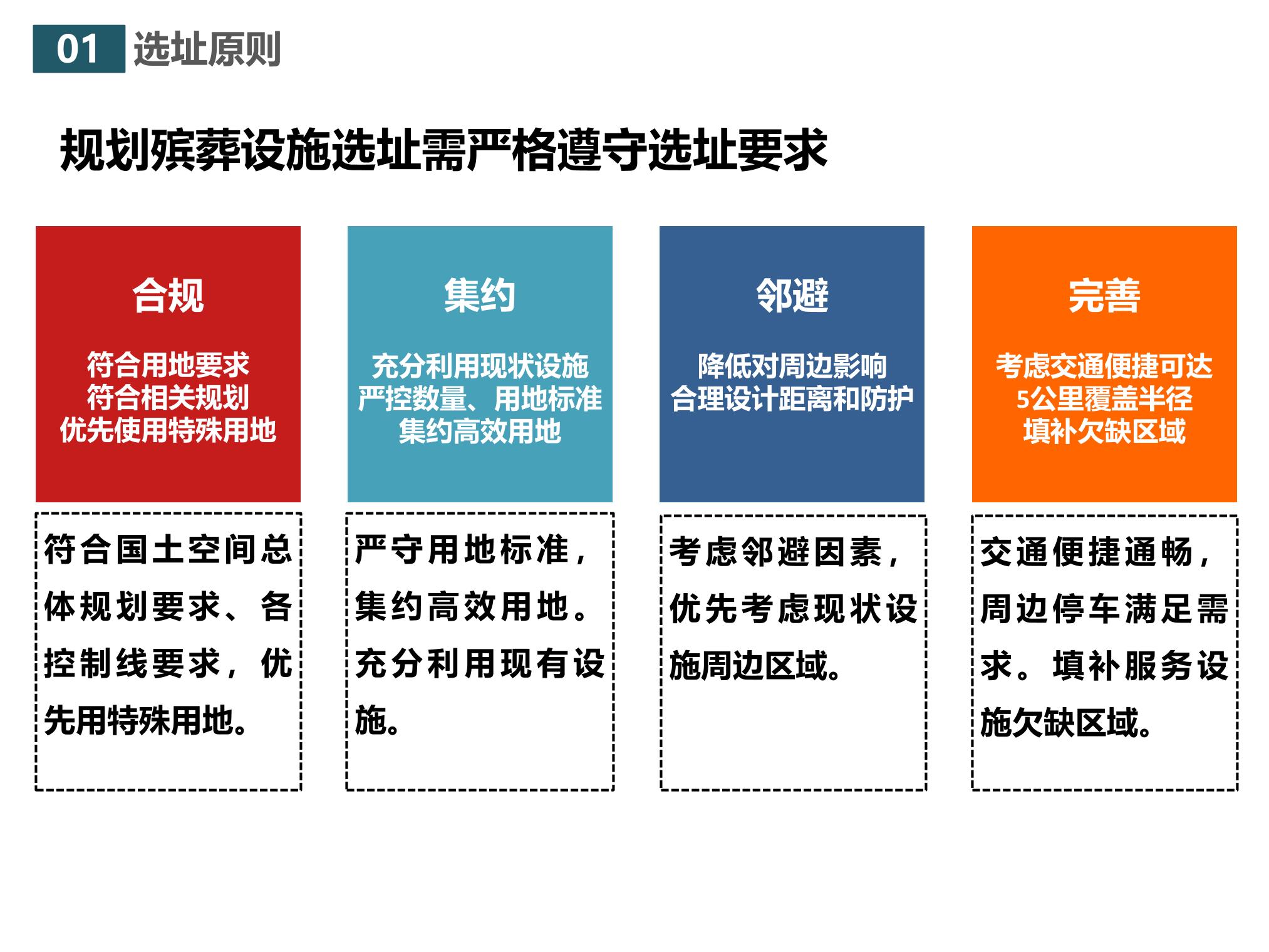 01 选址原则

规划殡葬设施选址需严格遵守选址要求

合规

符合用地要求
符合相关规划
优先使用特殊用地

符合国土空间总体规划要求、各控制线要求，优先用特殊用地。

集约

充分利用现状设施
严控数量、用地标准
集约高效用地

严守用地标准，集约高效用地。充分利用现有设施。

邻避

降低对周边影响
合理设计距离和防护

考虑邻避因素，优先考虑现状设施周边区域。

完善

考虑交通便捷可达
5公里覆盖半径
填补欠缺区域

交通便捷通畅，周边停车满足需求。填补服务设施欠缺区域。